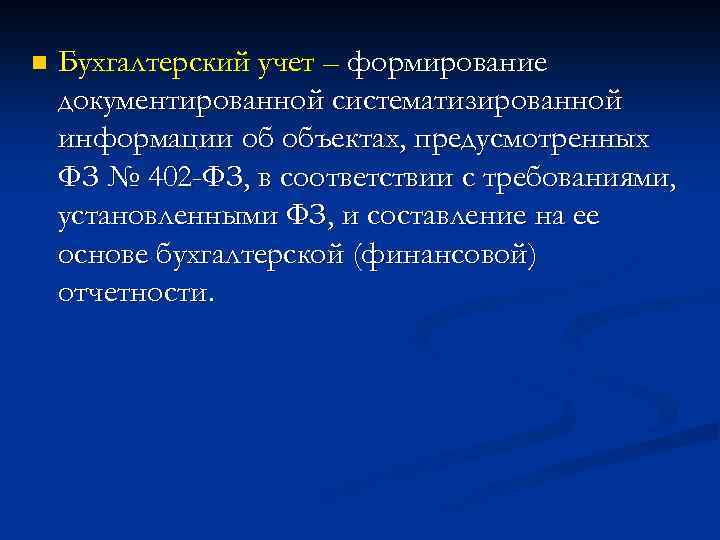 Бухгалтерский учет – формирование документированной систематизированной информации об объектах, предусмотренных ФЗ № 402-ФЗ, в соответствии с требованиями, установленными ФЗ, и составление на ее основе бухгалтерской (финансовой) отчетности.